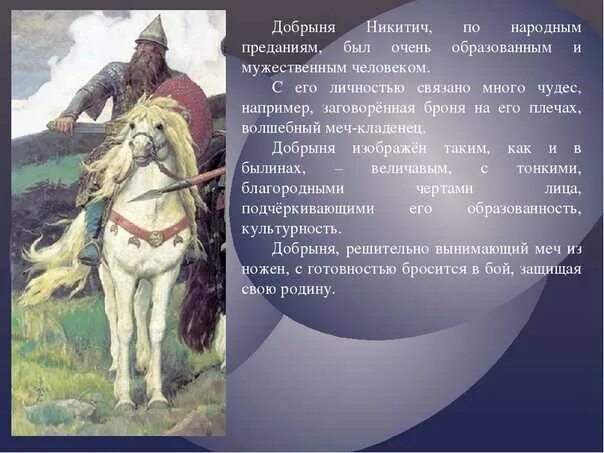 Добрыня Никитич, по народным преданиям, был очень образованным и мужественным человеком.

С его личностью связано много чудес, например, заговорённая броня на его плечах, волшебный меч-кладенец.

Добрыня изображён таким, как и в былинах, – величавым, с тонкими, благородными чертами лица, подчёркивающими его образованность, культурность.

Добрыня, решительно вынимающий меч из ножен, с готовностью бросится в бой, защищая свою родину.